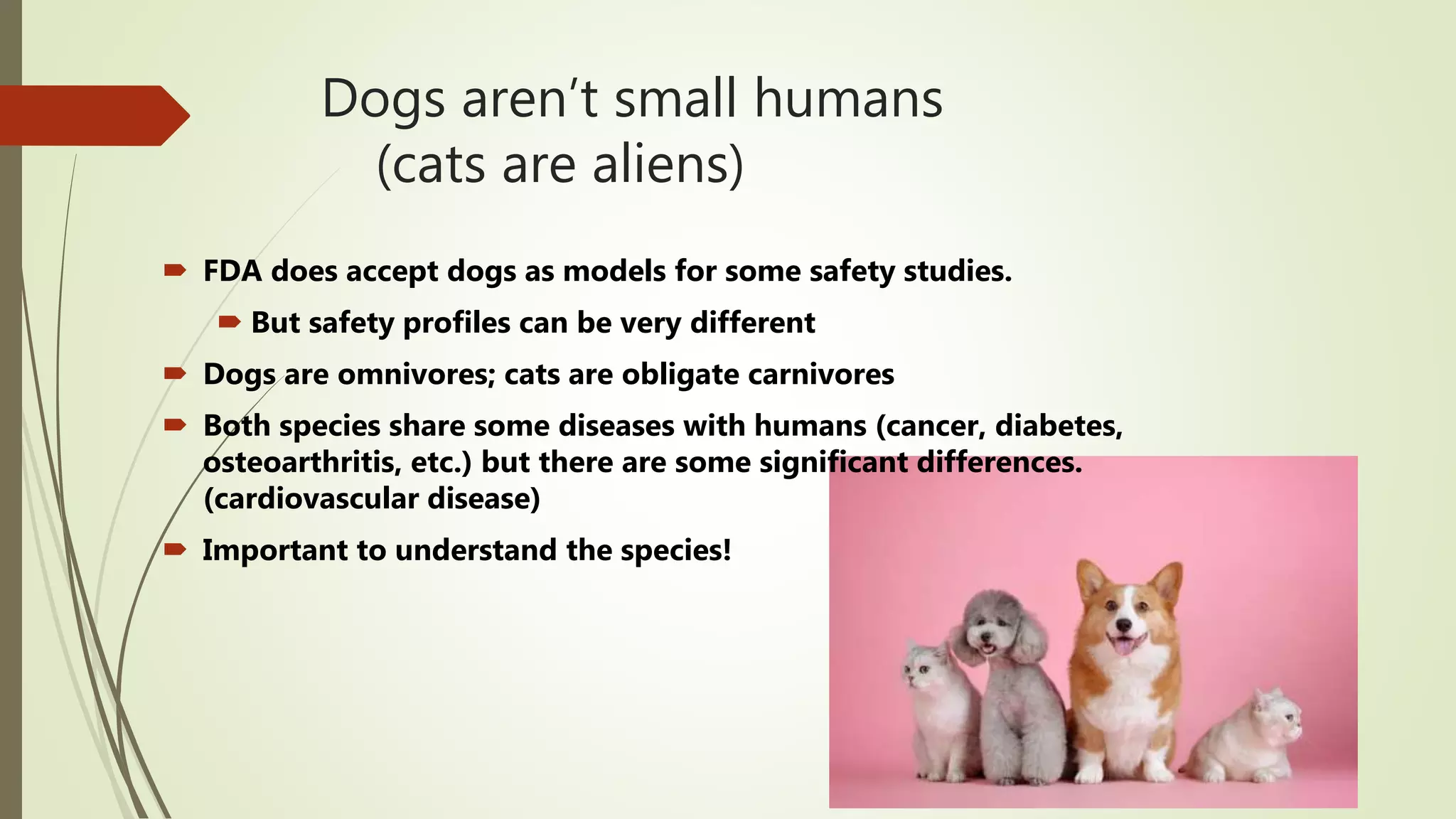 Dogs aren’t small humans
(cats are aliens)

FDA does accept dogs as models for some safety studies.

But safety profiles can be very different

Dogs are omnivores; cats are obligate carnivores

Both species share some diseases with humans (cancer, diabetes, osteoarthritis, etc.) but there are some significant differences. (cardiovascular disease)

Important to understand the species!